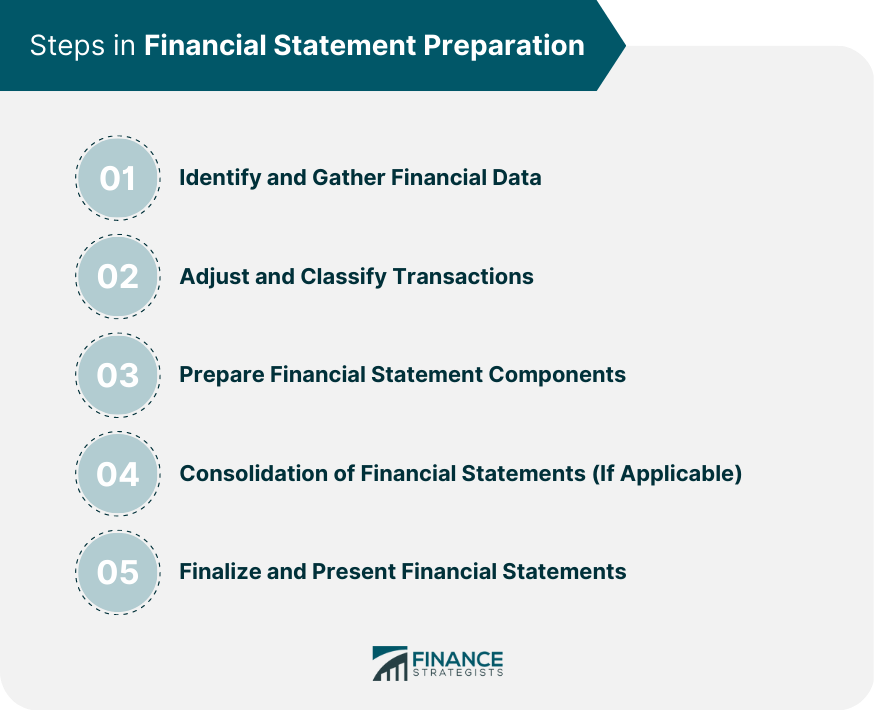 Steps in Financial Statement Preparation

01 Identify and Gather Financial Data

02 Adjust and Classify Transactions

03 Prepare Financial Statement Components

04 Consolidation of Financial Statements (If Applicable)

05 Finalize and Present Financial Statements

FINANCE STRATEGISTS